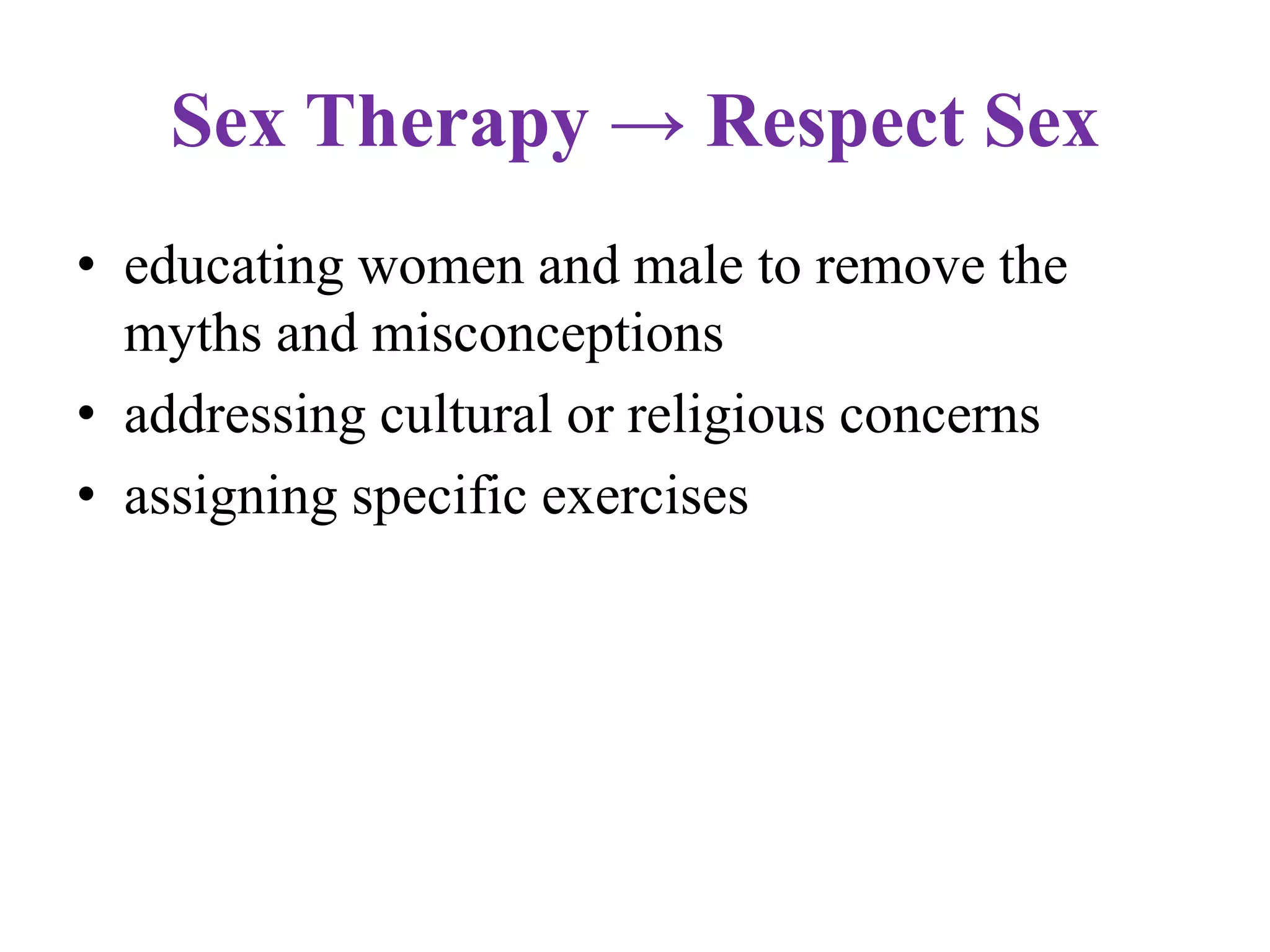 Sex Therapy → Respect Sex

• educating women and male to remove the myths and misconceptions
• addressing cultural or religious concerns
• assigning specific exercises